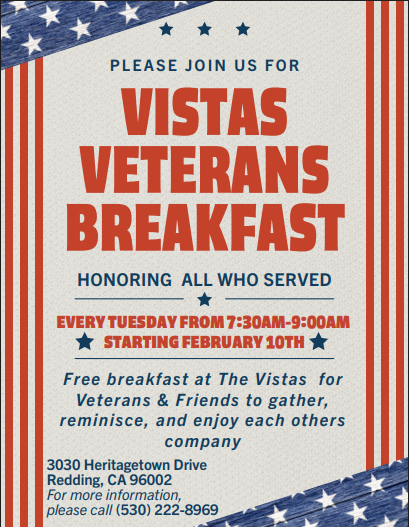 PLEASE JOIN US FOR

VISTAS VETERANS BREAKFAST

HONORING ALL WHO SERVED

EVERY TUESDAY FROM 7:30AM-9:00AM
STARTING FEBRUARY 10TH

Free breakfast at The Vistas for Veterans & Friends to gather, reminisce, and enjoy each others company

3030 Heritagetown Drive
Redding, CA 96002
For more information, please call (530) 222-8969